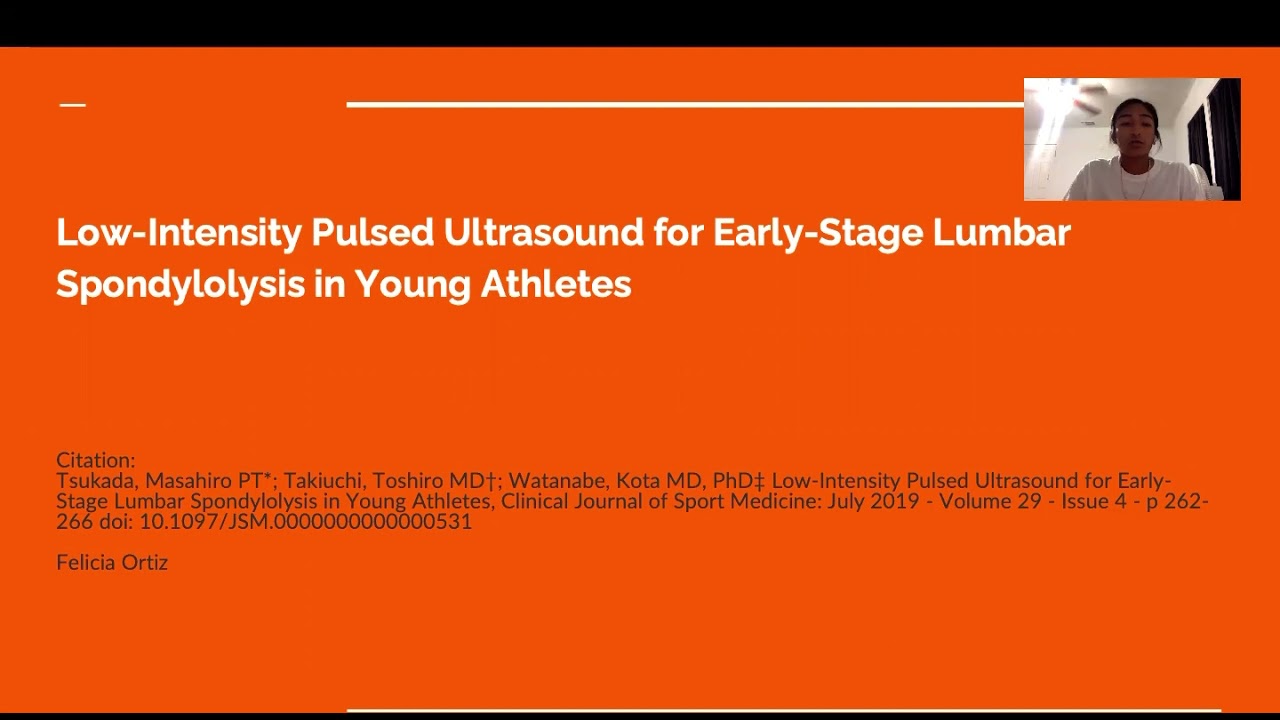 Low-Intensity Pulsed Ultrasound for Early-Stage Lumbar Spondylolysis in Young Athletes

Citation:
Tsukada, Masahiro PT*; Takiuchi, Toshiro MD†; Watanabe, Kota MD, PhD‡ Low-Intensity Pulsed Ultrasound for Early-Stage Lumbar Spondylolysis in Young Athletes, Clinical Journal of Sport Medicine: July 2019 - Volume 29 - Issue 4 - p 262-266 doi: 10.1097/JSM.0000000000000531

Felicia Ortiz